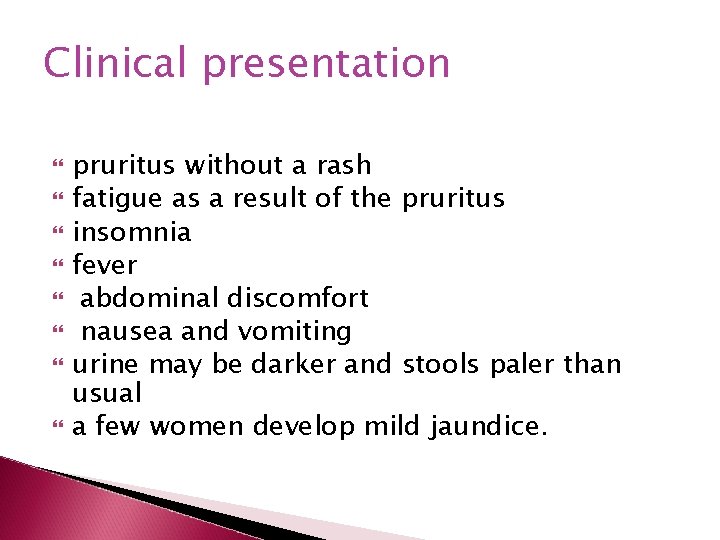 Clinical presentation

- pruritus without a rash
- fatigue as a result of the pruritus
- insomnia
- fever
- abdominal discomfort
- nausea and vomiting
- urine may be darker and stools paler than usual
- a few women develop mild jaundice.